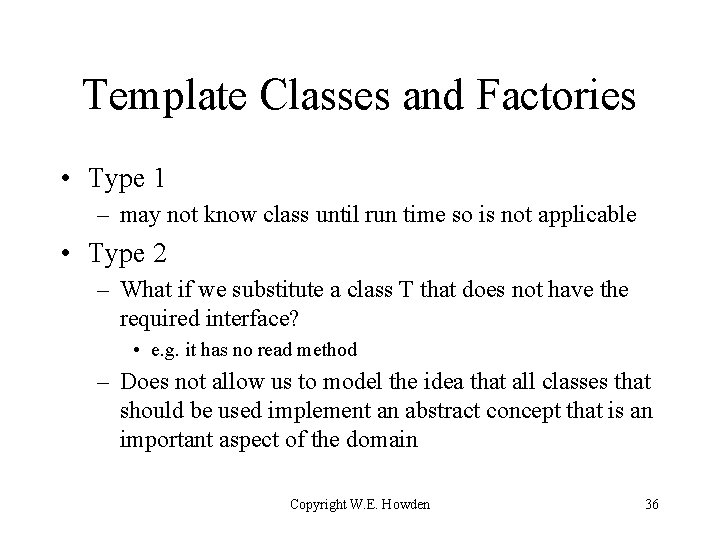 Template Classes and Factories

• Type 1
– may not know class until run time so is not applicable

• Type 2
– What if we substitute a class T that does not have the required interface?
• e.g. it has no read method
– Does not allow us to model the idea that all classes that should be used implement an abstract concept that is an important aspect of the domain

Copyright W.E. Howden

36